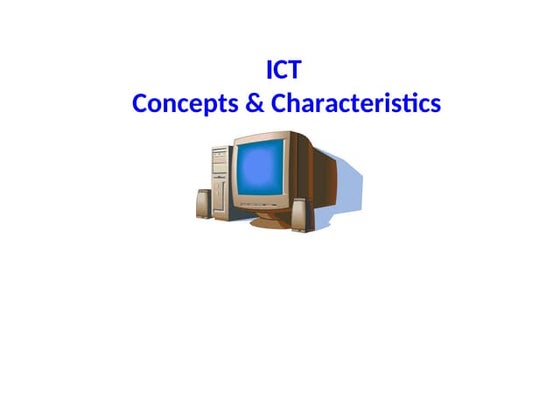 ICT
Concepts & Characteristics